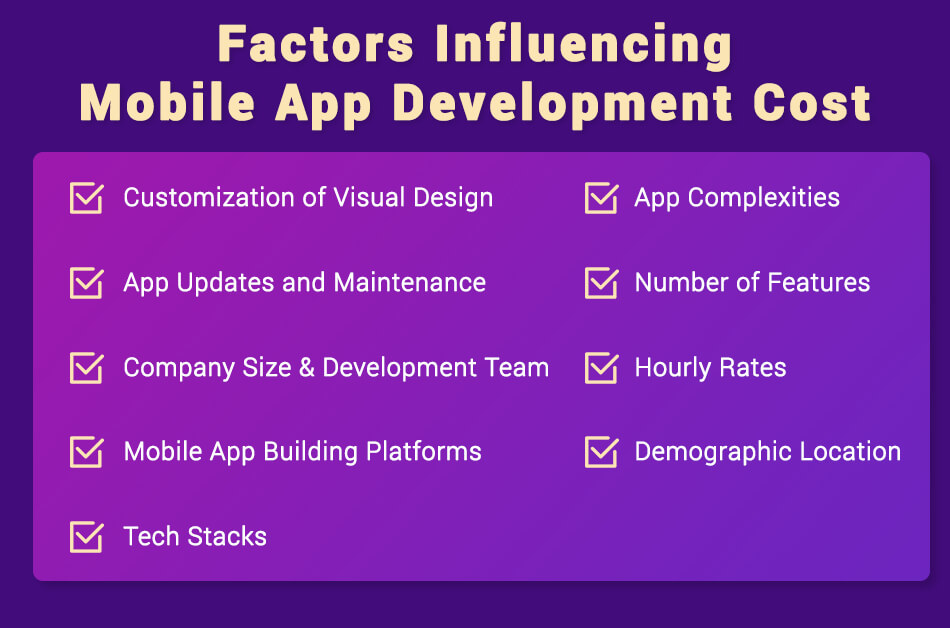 Factors Influencing Mobile App Development Cost

Customization of Visual Design

App Updates and Maintenance

Company Size & Development Team

Mobile App Building Platforms

Tech Stacks

App Complexities

Number of Features

Hourly Rates

Demographic Location